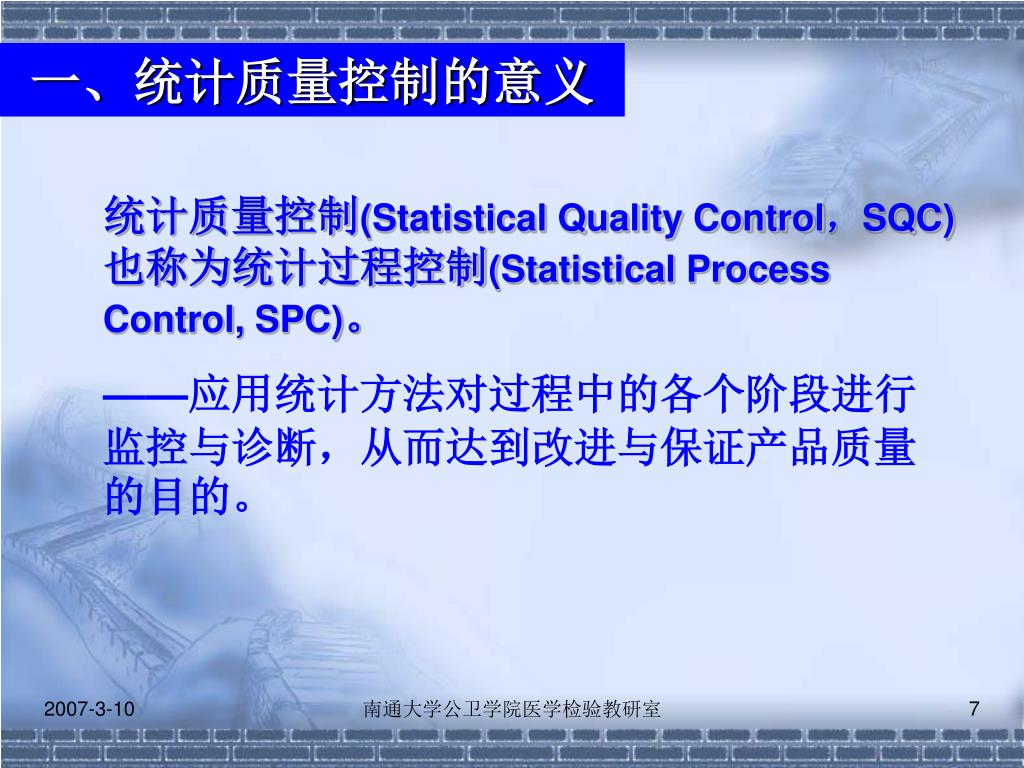 一、统计质量控制的意义

统计质量控制(Statistical Quality Control，SQC)也称为统计过程控制(Statistical Process Control, SPC)。

——应用统计方法对过程中的各个阶段进行监控与诊断，从而达到改进与保证产品质量的目的。

2007-3-10

南通大学公卫学院医学检验教研室

7